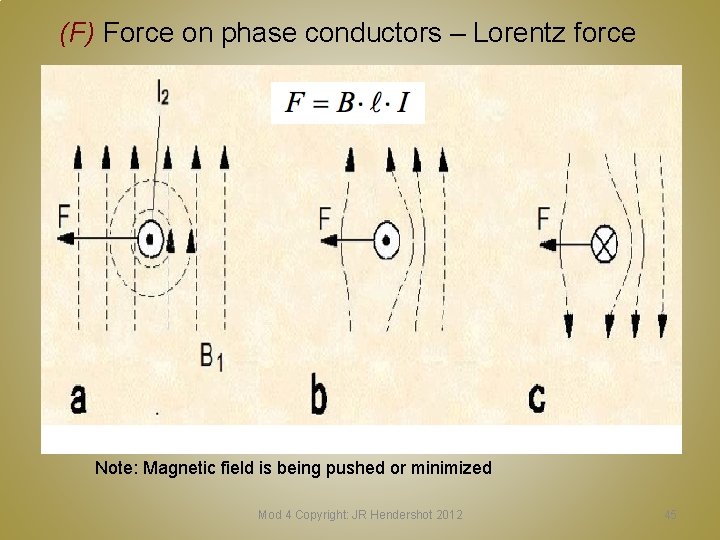 (F) Force on phase conductors – Lorentz force

$F = B \cdot \ell \cdot I$

$I_2$

F

$B_1$

a

F

b

F

c

Note: Magnetic field is being pushed or minimized

Mod 4 Copyright: JR Hendershot 2012

45